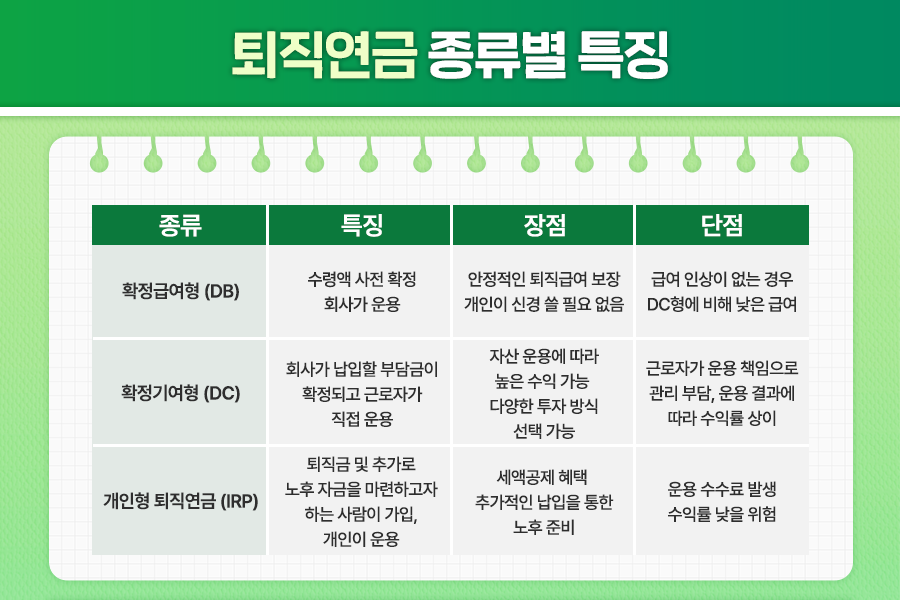 퇴직연금 종류별 특징

| 종류 | 특징 | 장점 | 단점 |
|---|---|---|---|
| 확정급여형 (DB) | 수령액 사전 확정 회사가 운용 | 안정적인 퇴직급여 보장 개인이 신경 쓸 필요 없음 | 급여 인상이 없는 경우 DC형에 비해 낮은 급여 |
| 확정기여형 (DC) | 회사가 납입할 부담금이 확정되고 근로자가 직접 운용 | 자산 운용에 따라 높은 수익 가능 다양한 투자 방식 선택 가능 | 근로자가 운용 책임으로 관리 부담, 운용 결과에 따라 수익률 상이 |
| 개인형 퇴직연금 (IRP) | 퇴직금 및 추가로 노후 자금을 마련하고자 하는 사람이 가입, 개인이 운용 | 세액공제 혜택 추가적인 납입을 통한 노후 준비 | 운용 수수료 발생 수익률 낮을 위험 |